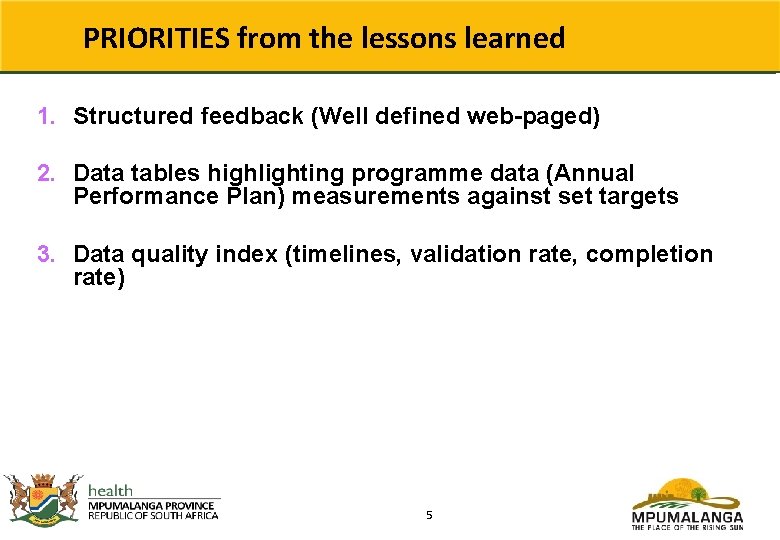 PRIORITIES from the lessons learned

1. Structured feedback (Well defined web-paged)

2. Data tables highlighting programme data (Annual Performance Plan) measurements against set targets

3. Data quality index (timelines, validation rate, completion rate)

health
MPUMALANGA PROVINCE
REPUBLIC OF SOUTH AFRICA

5

MPUMALANGA
THE PLACE OF THE RISING SUN